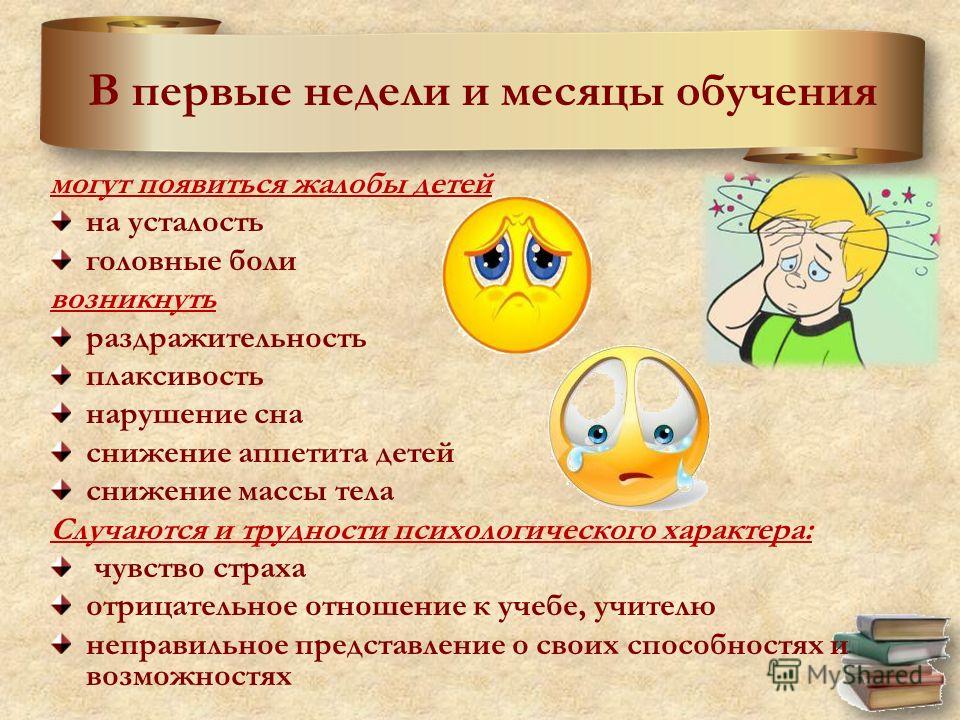 В первые недели и месяцы обучения

могут появиться жалобы детей

на усталость

головные боли

возникнуть

раздражительность

плаксивость

нарушение сна

снижение аппетита детей

снижение массы тела

Случаются и трудности психологического характера:

чувство страха

отрицательное отношение к учебе, учителю

неправильное представление о своих способностях и возможностях

MyShared